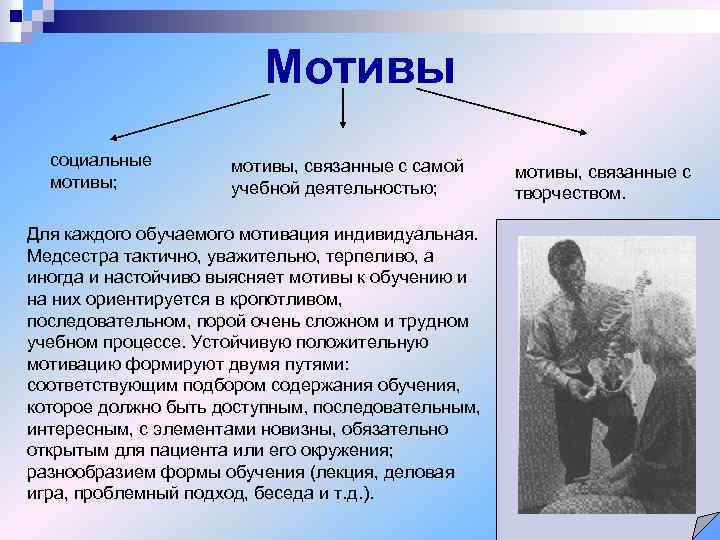 Мотивы

социальные мотивы;

мотивы, связанные с самой учебной деятельностью;

мотивы, связанные с творчеством.

Для каждого обучаемого мотивация индивидуальная. Медсестра тактично, уважительно, терпеливо, а иногда и настойчиво выясняет мотивы к обучению и на них ориентируется в кропотливом, последовательном, порой очень сложном и трудном учебном процессе. Устойчивую положительную мотивацию формируют двумя путями: соответствующим подбором содержания обучения, которое должно быть доступным, последовательным, интересным, с элементами новизны, обязательно открытым для пациента или его окружения; разнообразием формы обучения (лекция, деловая игра, проблемный подход, беседа и т.д.).